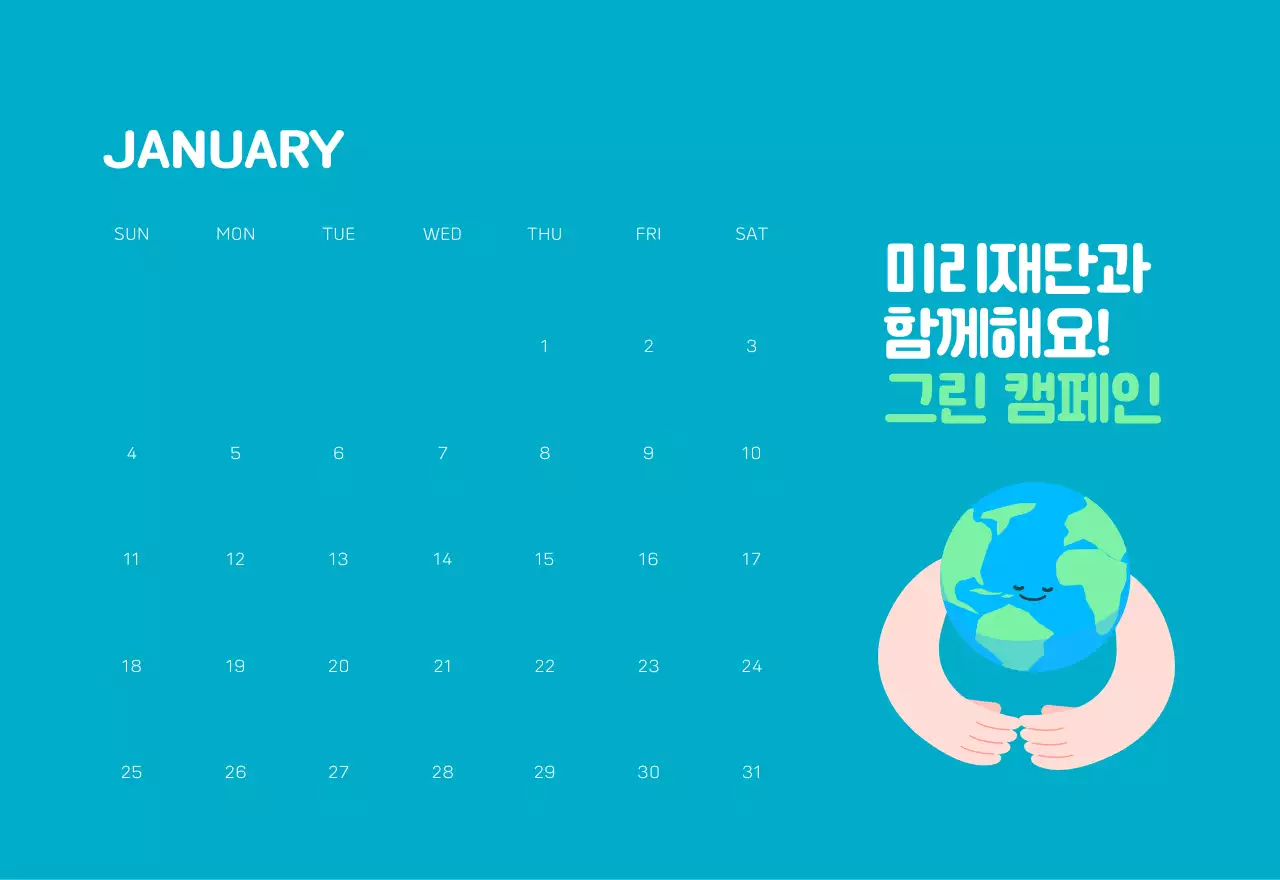 JANUARY

| SUN | MON | TUE | WED | THU | FRI | SAT |
|---|---|---|---|---|---|---|
| | | | | 1 | 2 | 3 |
| 4 | 5 | 6 | 7 | 8 | 9 | 10 |
| 11 | 12 | 13 | 14 | 15 | 16 | 17 |
| 18 | 19 | 20 | 21 | 22 | 23 | 24 |
| 25 | 26 | 27 | 28 | 29 | 30 | 31 |

미리재단과 함께해요! 그린 캠페인